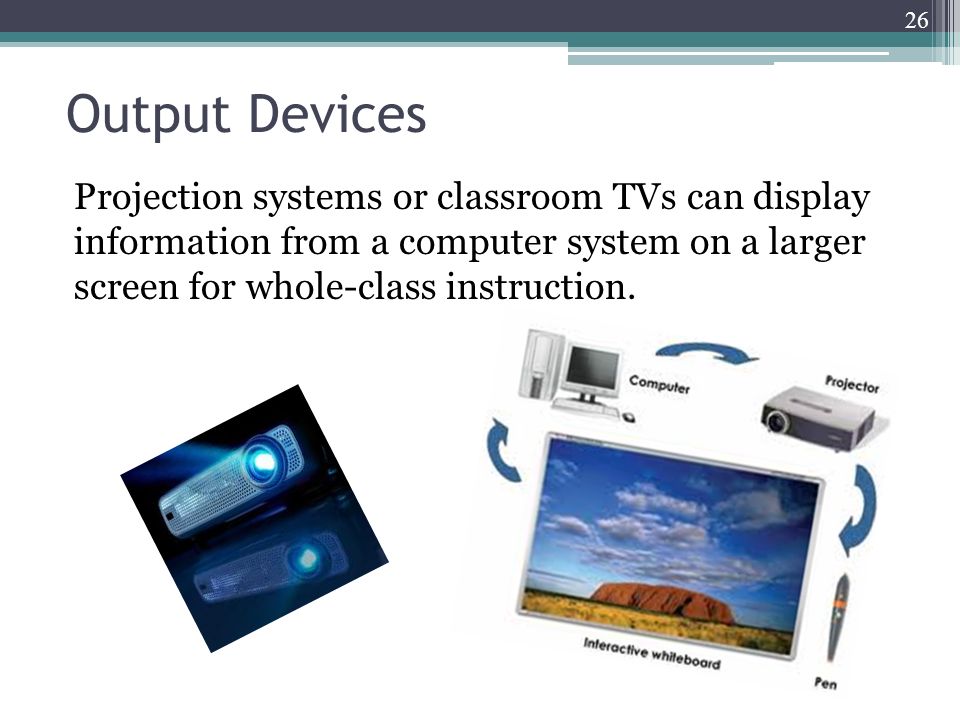 26

Output Devices

Projection systems or classroom TVs can display information from a computer system on a larger screen for whole-class instruction.

Computer

Projector

Interactive whiteboard

Pen